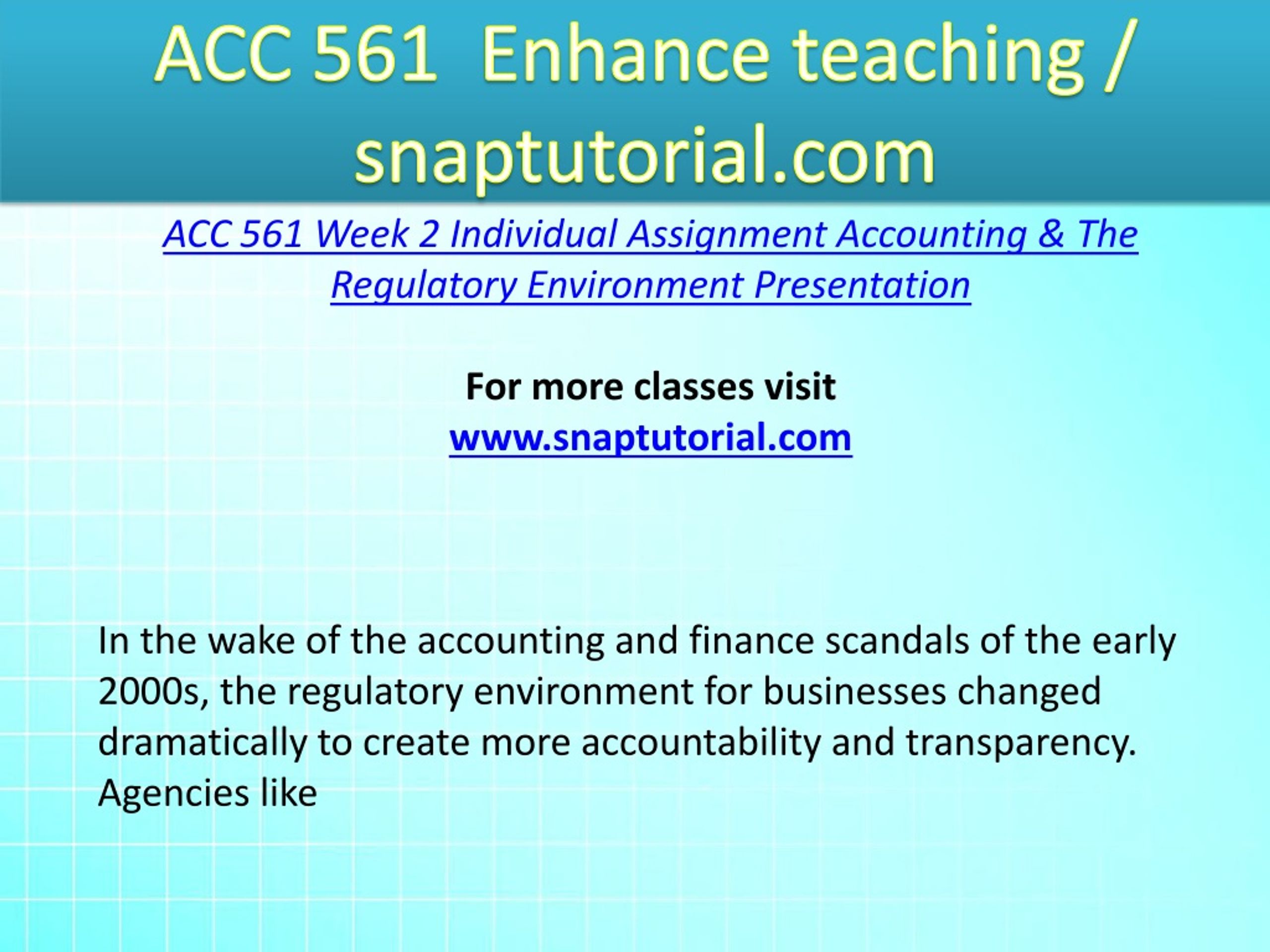 ACC 561 Enhance teaching / snaptutorial.com

ACC 561 Week 2 Individual Assignment Accounting & The Regulatory Environment Presentation

For more classes visit
www.snaptutorial.com

In the wake of the accounting and finance scandals of the early 2000s, the regulatory environment for businesses changed dramatically to create more accountability and transparency. Agencies like